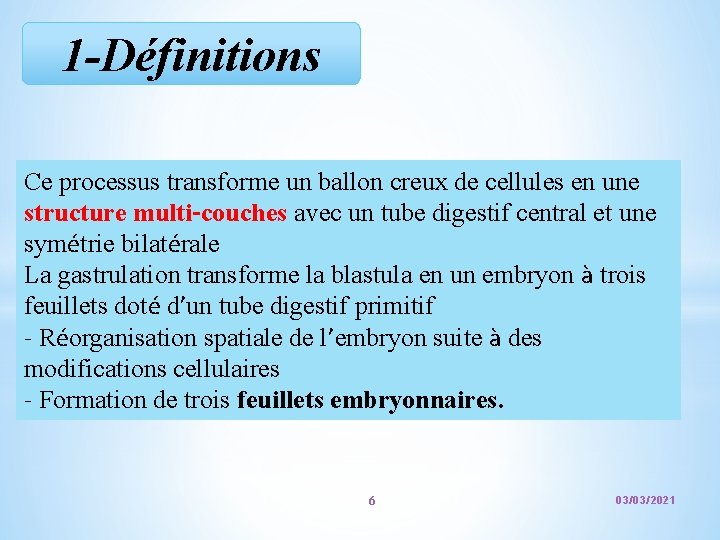 1-Définitions

Ce processus transforme un ballon creux de cellules en une structure multi-couches avec un tube digestif central et une symétrie bilatérale
La gastrulation transforme la blastula en un embryon à trois feuillets doté d'un tube digestif primitif
- Réorganisation spatiale de l'embryon suite à des modifications cellulaires
- Formation de trois feuillets embryonnaires.

6

03/03/2021